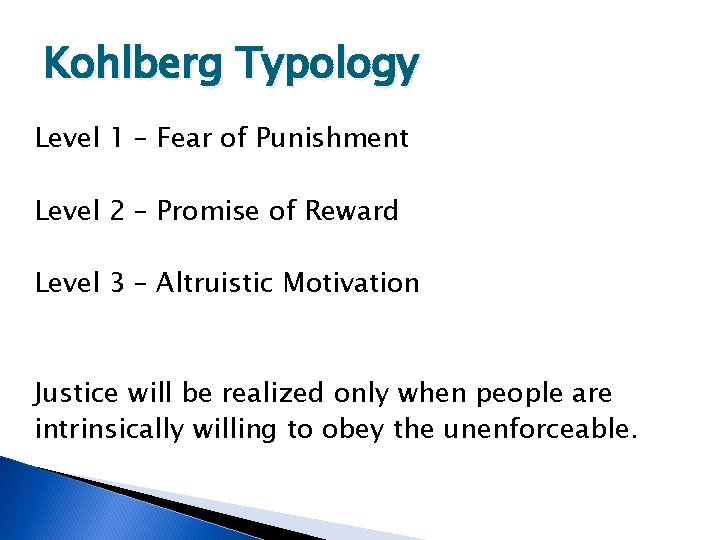 Kohlberg Typology

Level 1 – Fear of Punishment

Level 2 – Promise of Reward

Level 3 – Altruistic Motivation

Justice will be realized only when people are intrinsically willing to obey the unenforceable.